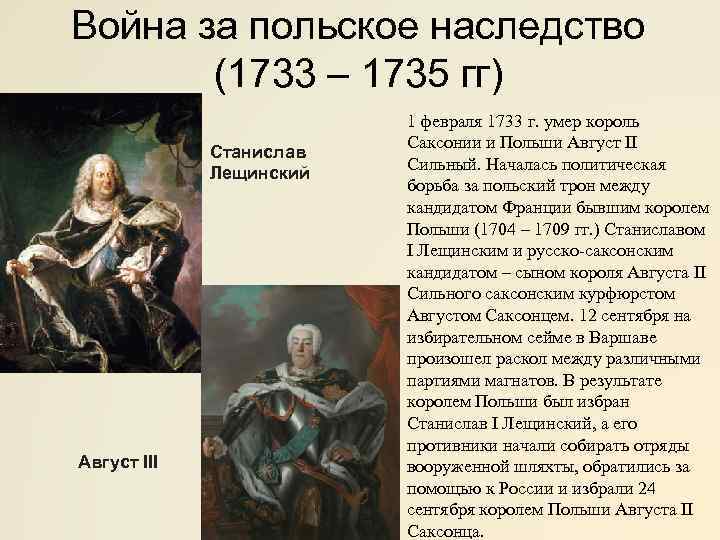 Война за польское наследство (1733 – 1735 гг)

Станислав Лещинский

Август III

1 февраля 1733 г. умер король Саксонии и Польши Август II Сильный. Началась политическая борьба за польский трон между кандидатом Франции бывшим королем Польши (1704 – 1709 гг.) Станиславом I Лещинским и русско-саксонским кандидатом – сыном короля Августа II Сильного саксонским курфюрстом Августом Саксонцем. 12 сентября на избирательном сейме в Варшаве произошел раскол между различными партиями магнатов. В результате королем Польши был избран Станислав I Лещинский, а его противники начали собирать отряды вооруженной шляхты, обратились за помощью к России и избрали 24 сентября королем Польши Августа II Саксонца.